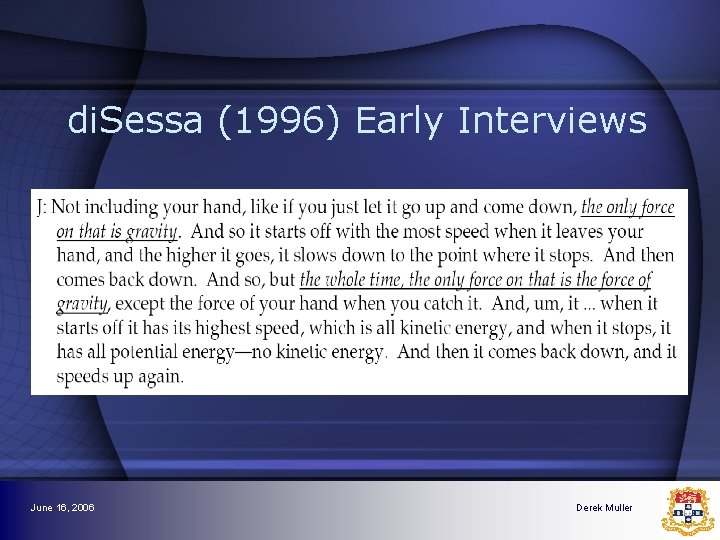 diSessa (1996) Early Interviews

J: Not including your hand, like if you just let it go up and come down, the only force on that is gravity. And so it starts off with the most speed when it leaves your hand, and the higher it goes, it slows down to the point where it stops. And then comes back down. And so, but the whole time, the only force on that is the force of gravity, except the force of your hand when you catch it. And, um, it ... when it starts off it has its highest speed, which is all kinetic energy, and when it stops, it has all potential energy—no kinetic energy. And then it comes back down, and it speeds up again.

June 16, 2006

Derek Muller